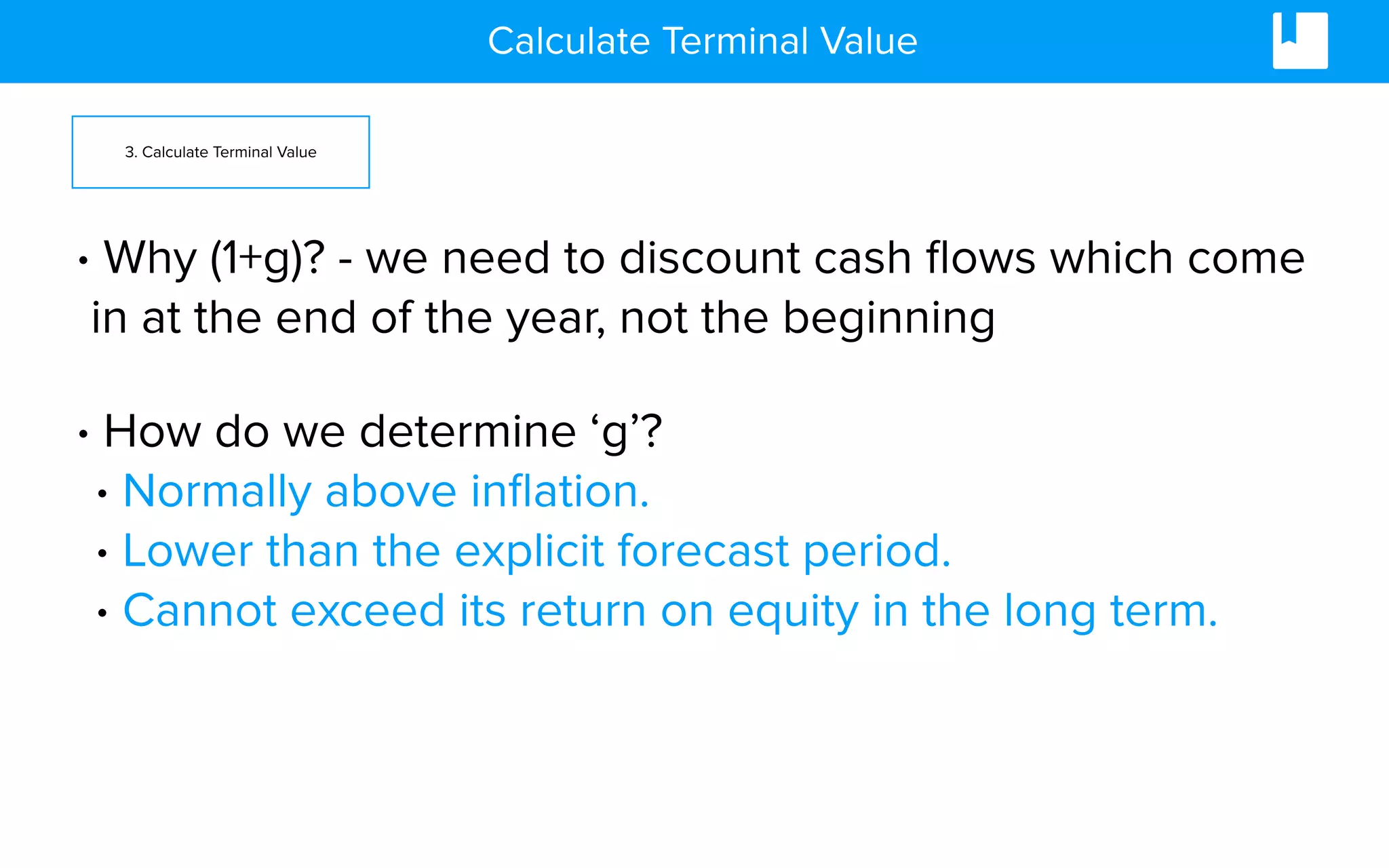 Calculate Terminal Value

3. Calculate Terminal Value

• Why (1+g)? - we need to discount cash flows which come in at the end of the year, not the beginning

• How do we determine ‘g’?
• Normally above inflation.
• Lower than the explicit forecast period.
• Cannot exceed its return on equity in the long term.